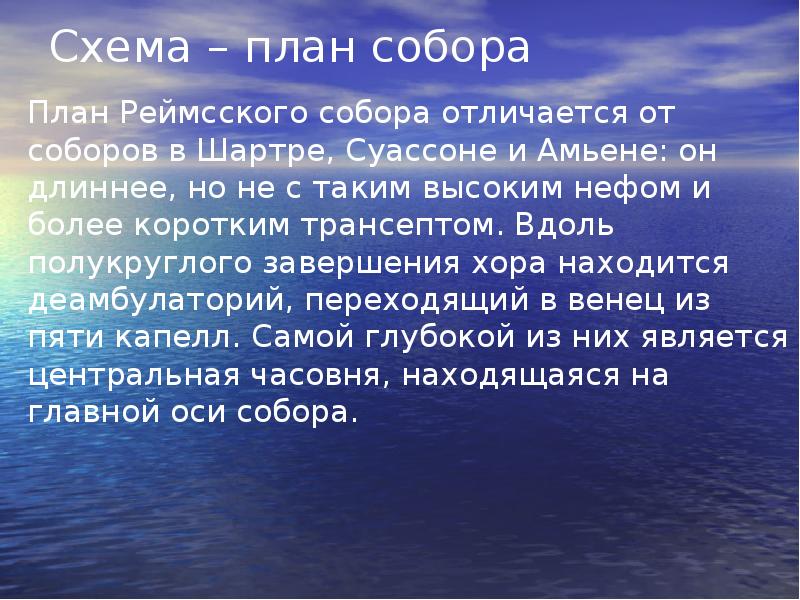 Схема – план собора

План Реймсского собора отличается от соборов в Шартре, Суассоне и Амьене: он длиннее, но не с таким высоким нефом и более коротким трансептом. Вдоль полукруглого завершения хора находится деамбулаторий, переходящий в венец из пяти капелл. Самой глубокой из них является центральная часовня, находящаяся на главной оси собора.